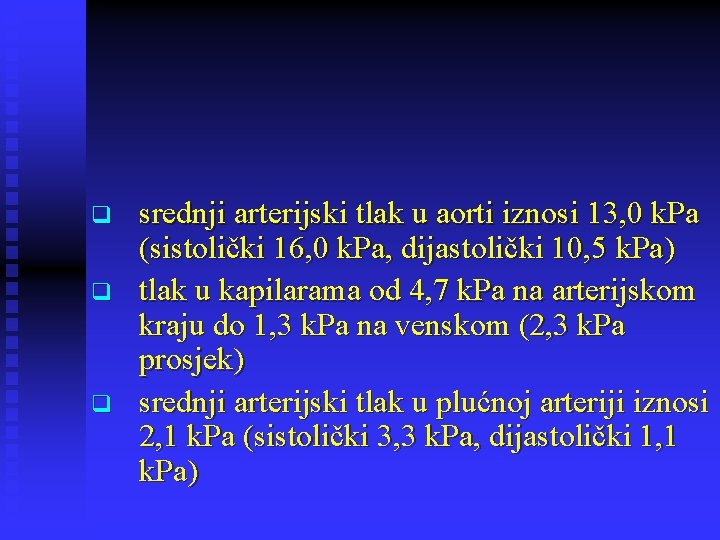 ❑ srednji arterijski tlak u aorti iznosi 13,0 kPa (sistolički 16,0 kPa, dijastolički 10,5 kPa)

❑ tlak u kapilarama od 4,7 kPa na arterijskom kraju do 1,3 kPa na venskom (2,3 kPa prosjek)

❑ srednji arterijski tlak u plućnoj arteriji iznosi 2,1 kPa (sistolički 3,3 kPa, dijastolički 1,1 kPa)